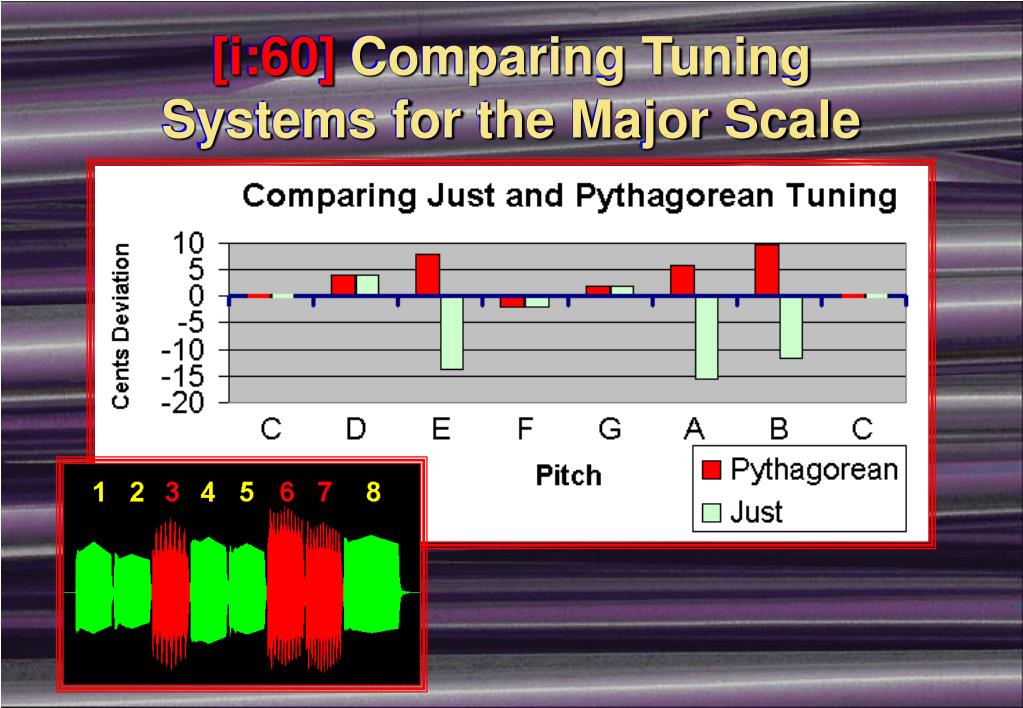 [i:60] Comparing Tuning Systems for the Major Scale

Comparing Just and Pythagorean Tuning

Cents Deviation

10
5
0
-5
-10
-15
-20

C D E F G A B C

Pitch

Pythagorean
Just

1 2 3 4 5 6 7 8